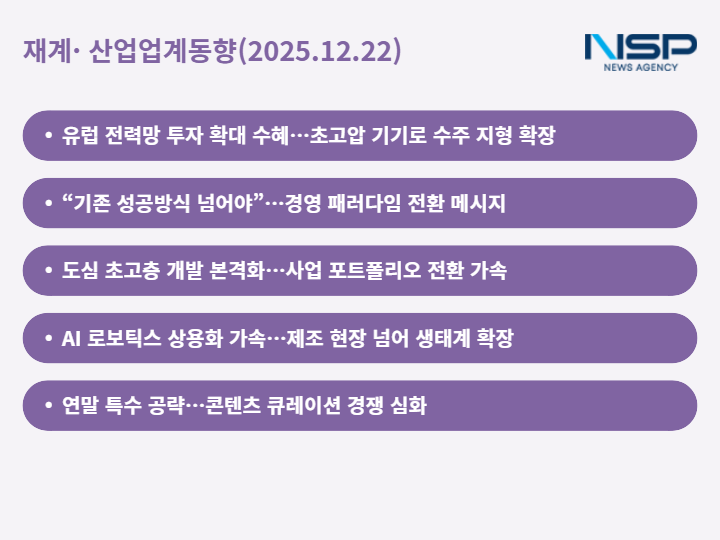 재계· 산업업계동향(2025.12.22)

NSP
NEWS AGENCY

• 유럽 전력망 투자 확대 수혜…초고압 기기로 수주 지형 확장

• “기존 성공방식 넘어야”…경영 패러다임 전환 메시지

• 도심 초고층 개발 본격화…사업 포트폴리오 전환 가속

• AI 로보틱스 상용화 가속…제조 현장 넘어 생태계 확장

• 연말 특수 공략…콘텐츠 큐레이션 경쟁 심화